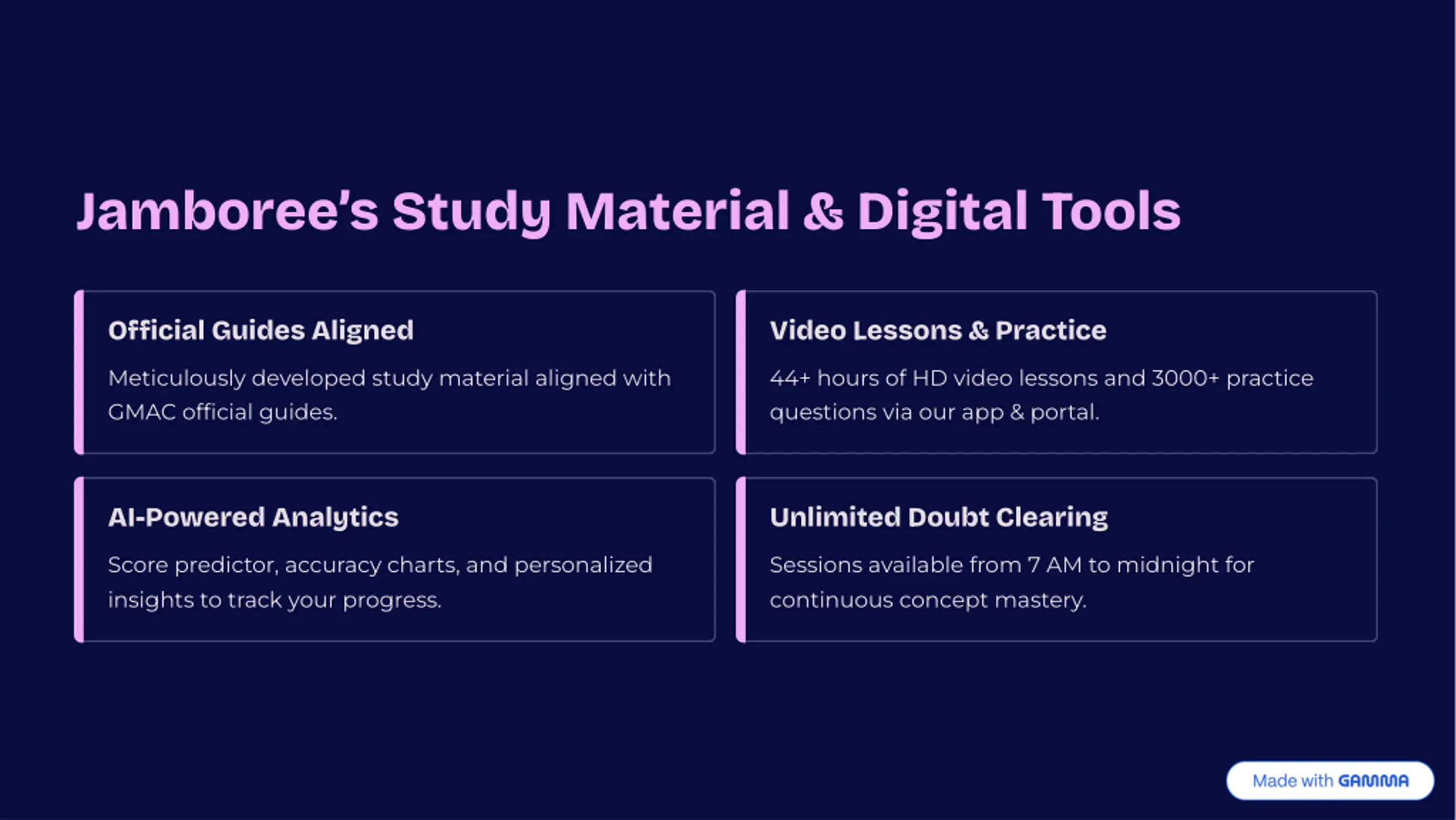 Jamboree's Study Material & Digital Tools

Official Guides Aligned

Meticulously developed study material aligned with GMAC official guides.

Video Lessons & Practice

44+ hours of HD video lessons and 3000+ practice questions via our app & portal.

AI-Powered Analytics

Score predictor, accuracy charts, and personalized insights to track your progress.

Unlimited Doubt Clearing

Sessions available from 7 AM to midnight for continuous concept mastery.

Made with GAMMA